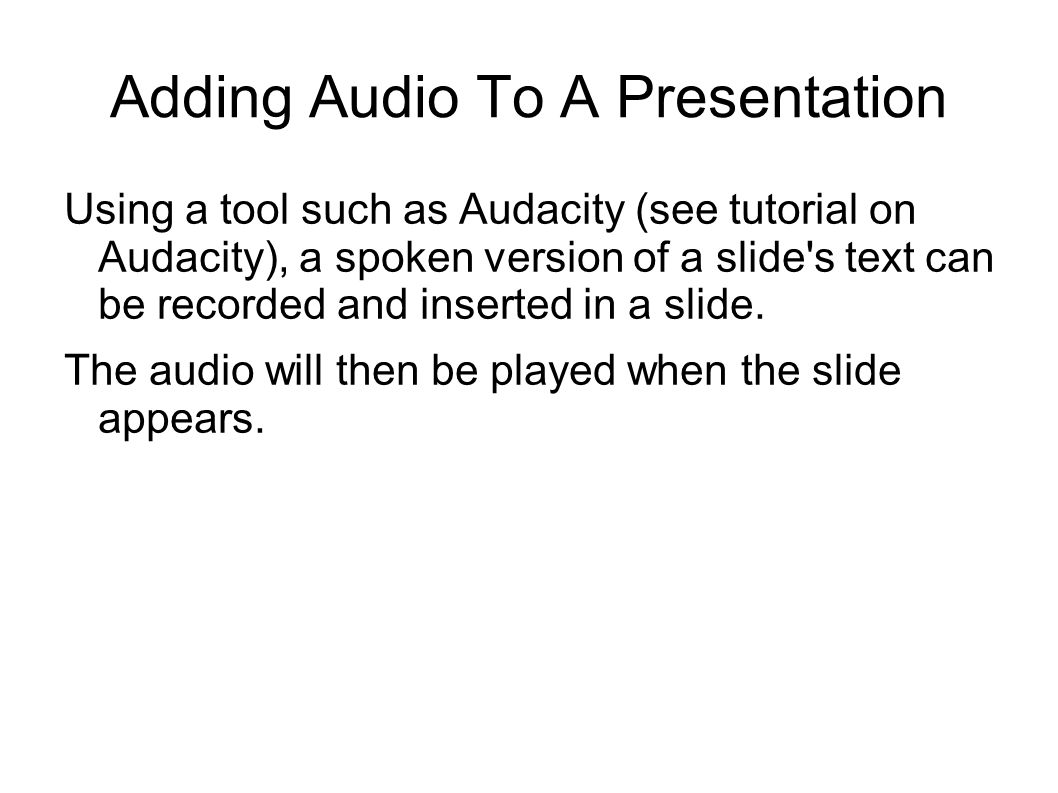 Adding Audio To A Presentation

Using a tool such as Audacity (see tutorial on Audacity), a spoken version of a slide's text can be recorded and inserted in a slide.

The audio will then be played when the slide appears.